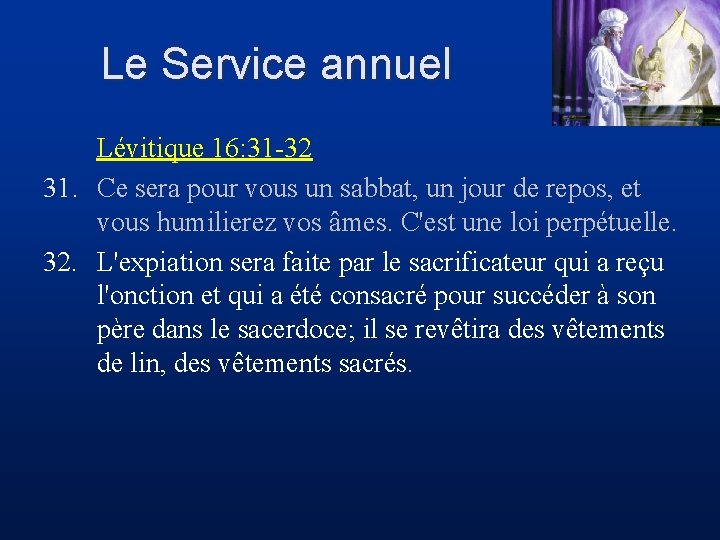 Le Service annuel

Lévitique 16:31-32

31. Ce sera pour vous un sabbat, un jour de repos, et vous humilierez vos âmes. C'est une loi perpétuelle.

32. L'expiation sera faite par le sacrificateur qui a reçu l'onction et qui a été consacré pour succéder à son père dans le sacerdoce; il se revêtira des vêtements de lin, des vêtements sacrés.